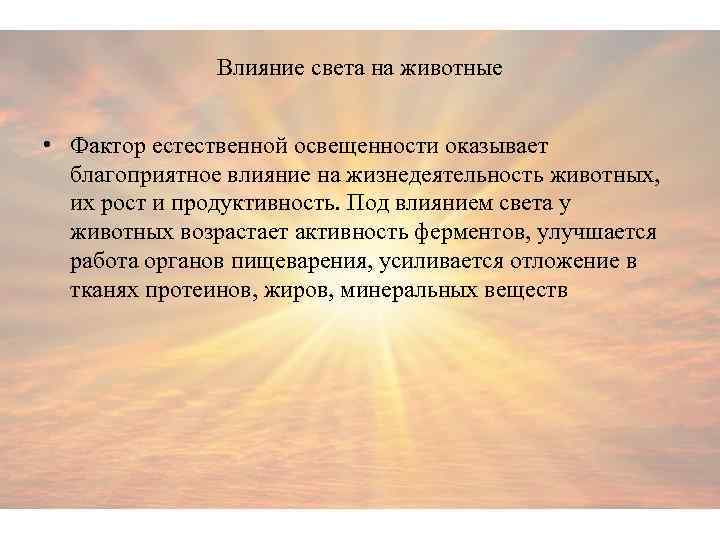 Влияние света на животные

• Фактор естественной освещенности оказывает благоприятное влияние на жизнедеятельность животных, их рост и продуктивность. Под влиянием света у животных возрастает активность ферментов, улучшается работа органов пищеварения, усиливается отложение в тканях протеинов, жиров, минеральных веществ